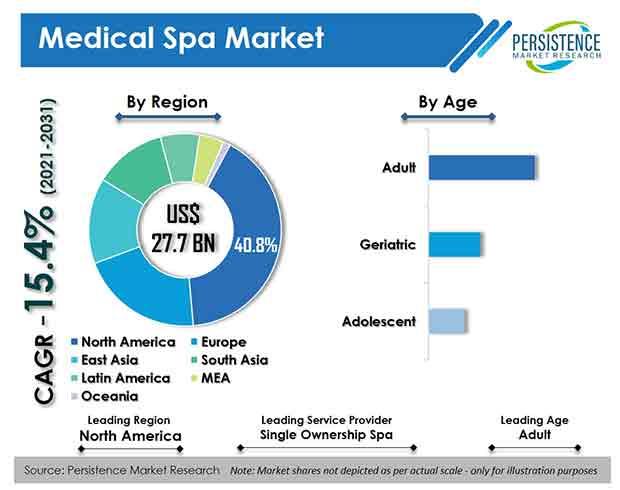 Medical Spa Market

PERSISTENCE
MARKET RESEARCH

CAGR - 15.4% (2021-2031)

By Region

US$
27.7 BN

40.8%

North America
Europe
East Asia
South Asia
Latin America
MEA
Oceania

By Age

Adult

Geriatric

Adolescent

Leading Region
North America

Leading Service Provider
Single Ownership Spa

Leading Age
Adult

Source: Persistence Market Research
Note: Market shares not depicted as per actual scale - only for illustration purposes